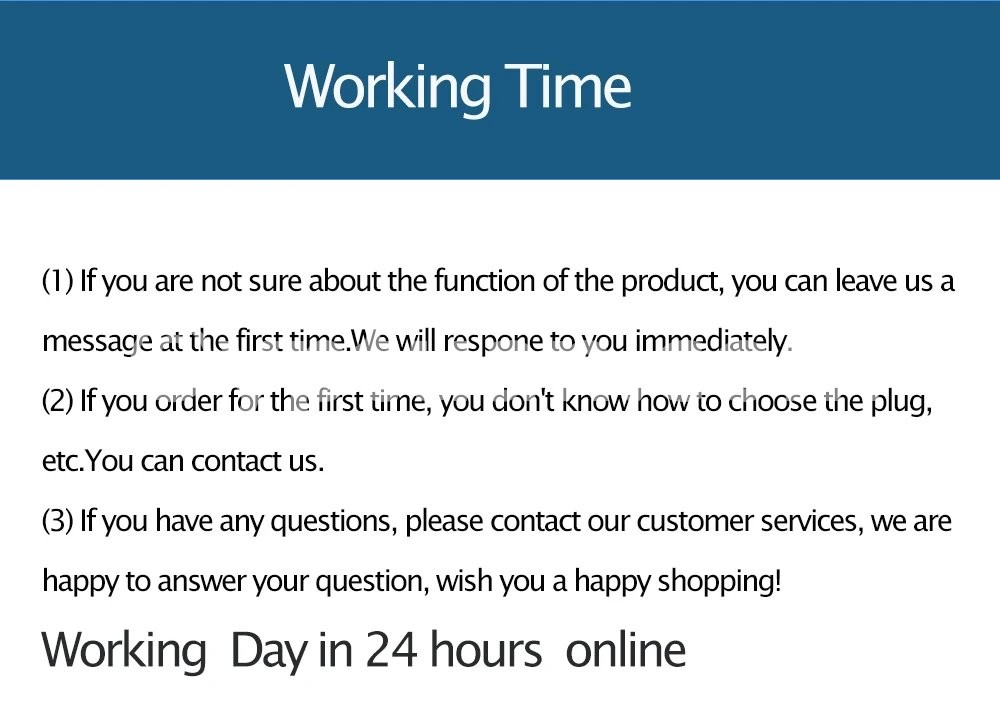 Working Time

(1) If you are not sure about the function of the product, you can leave us a message at the first time.We will respone to you immediately.

(2) If you order for the first time, you don't know how to choose the plug, etc.You can contact us.

(3) If you have any questions, please contact our customer services, we are happy to answer your question, wish you a happy shopping!

Working Day in 24 hours online